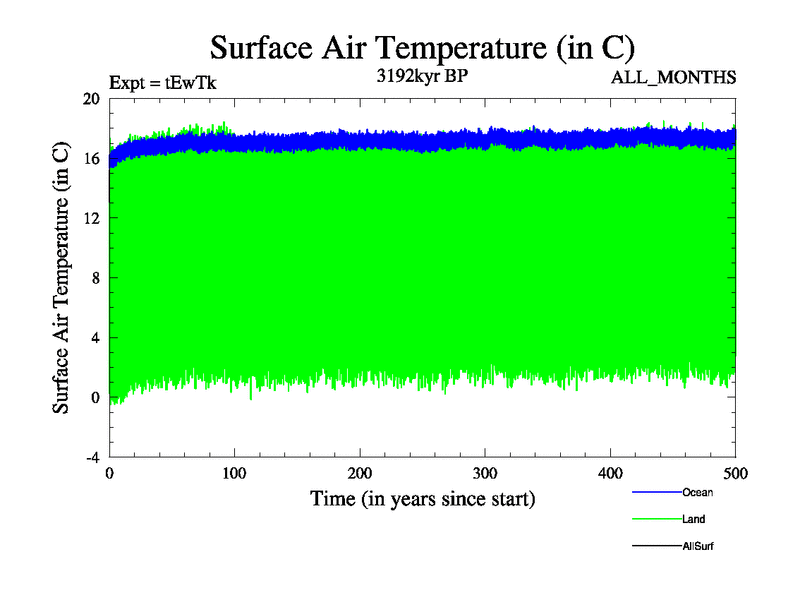 Surface Air Temperature (in C)

Expt = tEwTk

3192kyr BP

ALL_MONTHS

Surface Air Temperature (in C)

20
16
12
8
4
0
-4

0
100
200
300
400
500

Time (in years since start)

Ocean
Land
AllSurf